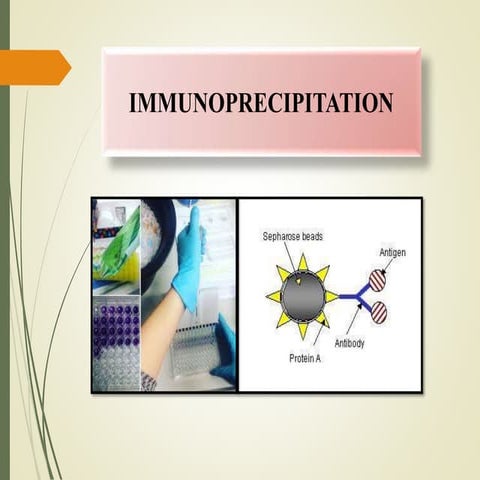 IMMUNOPRECIPITATION

Sepharose beads

Antigen

Antibody

Protein A